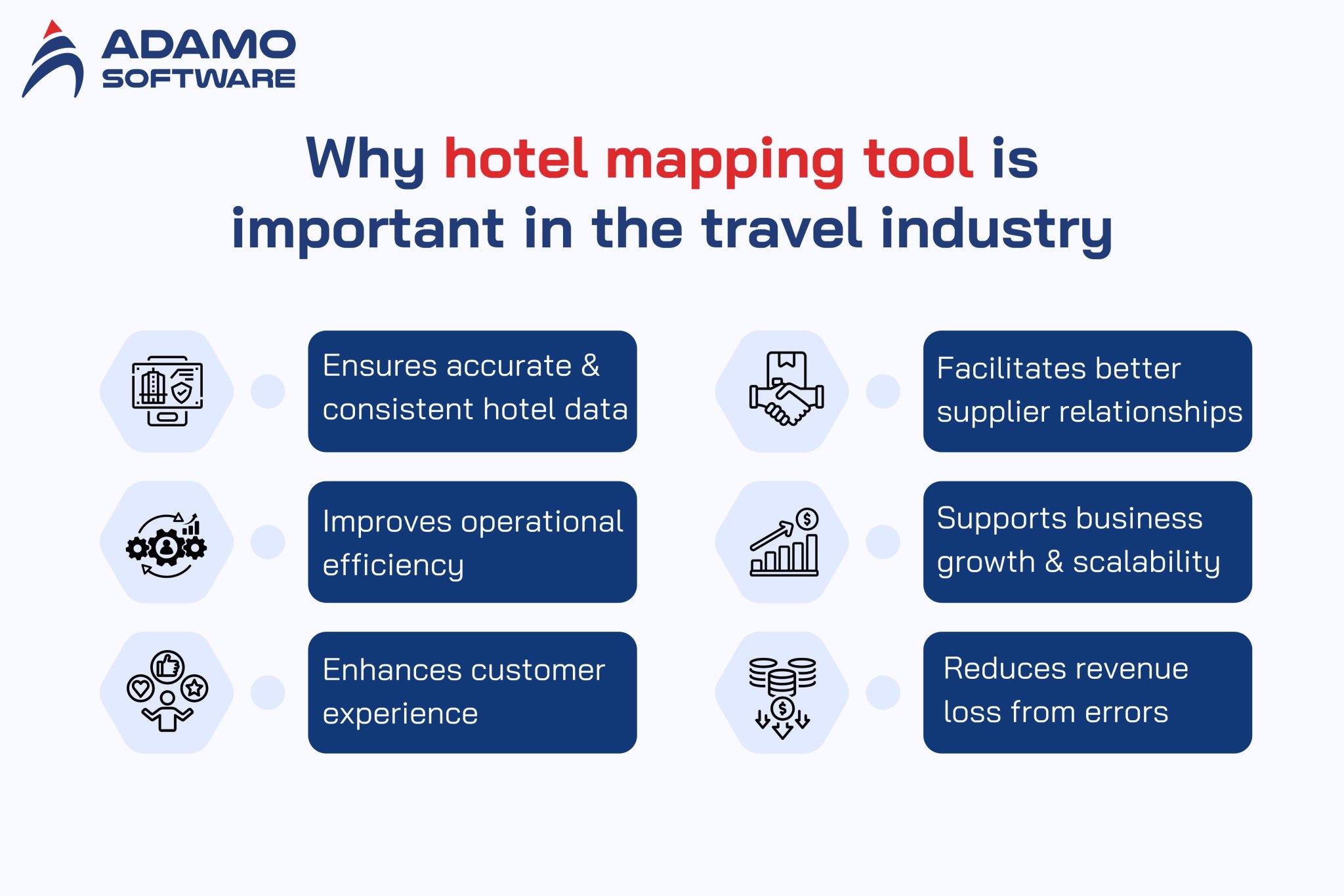 ADAMO SOFTWARE

Why hotel mapping tool is important in the travel industry

Ensures accurate & consistent hotel data

Improves operational efficiency

Enhances customer experience

Facilitates better supplier relationships

Supports business growth & scalability

Reduces revenue loss from errors